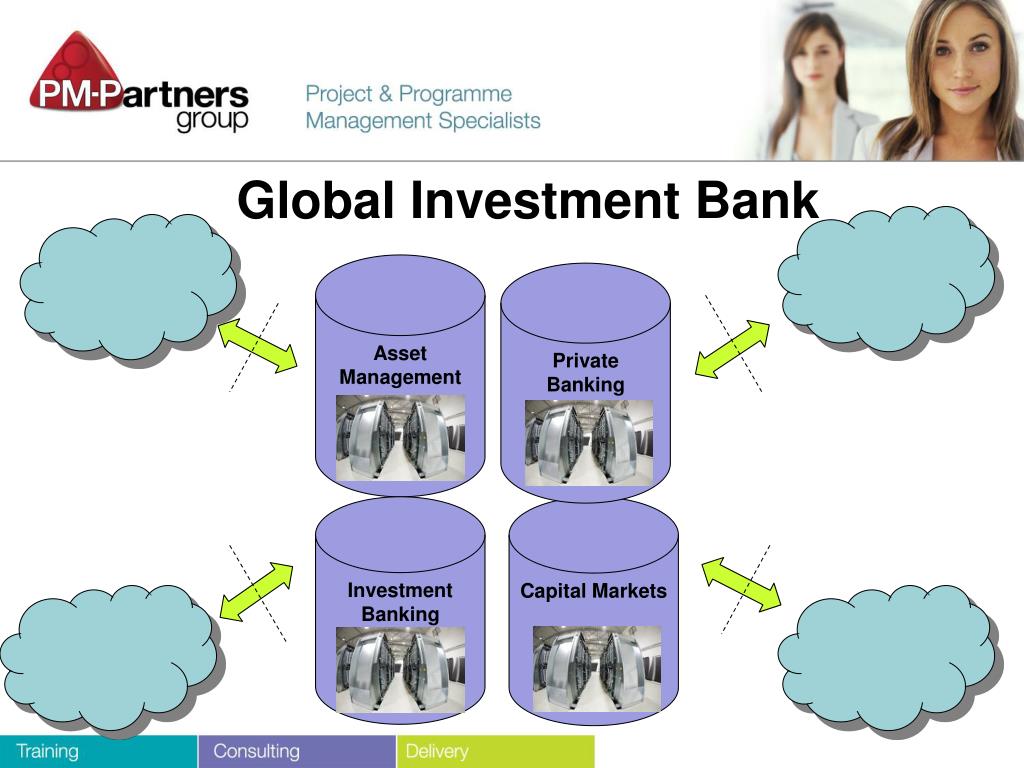 PM-Partners group

Project & Programme Management Specialists

Global Investment Bank

Asset Management

Private Banking

Investment Banking

Capital Markets

Training
Consulting
Delivery